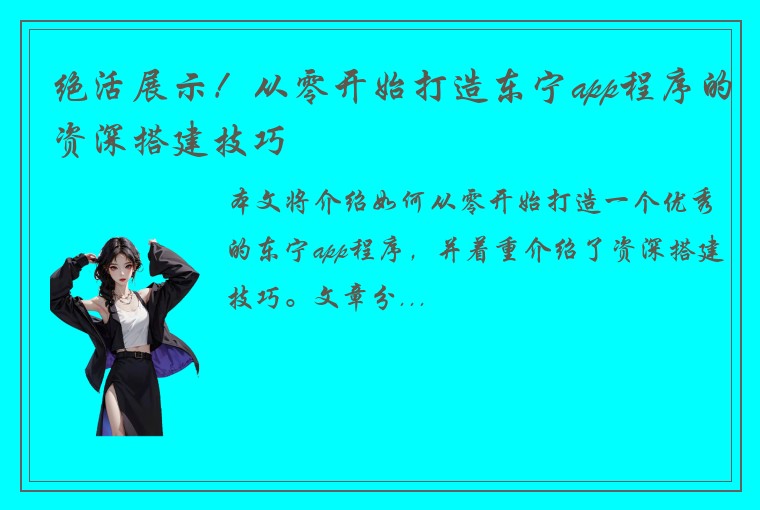 绝活展示！从零开始打造东宁app程序的资深搭建技巧

本文将介绍如何从零开始打造一个优秀的东宁app程序，并着重介绍了资深搭建技巧。文章分...